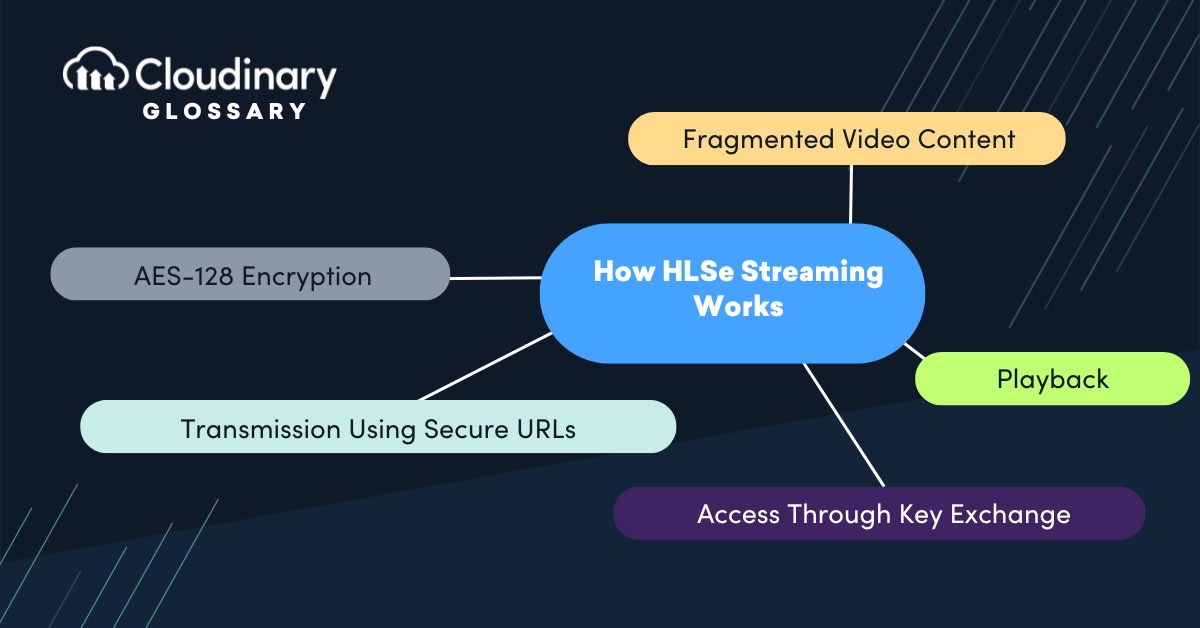 Cloudinary
GLOSSARY

Fragmented Video Content

AES-128 Encryption

How HLSe Streaming Works

Playback

Transmission Using Secure URLs

Access Through Key Exchange